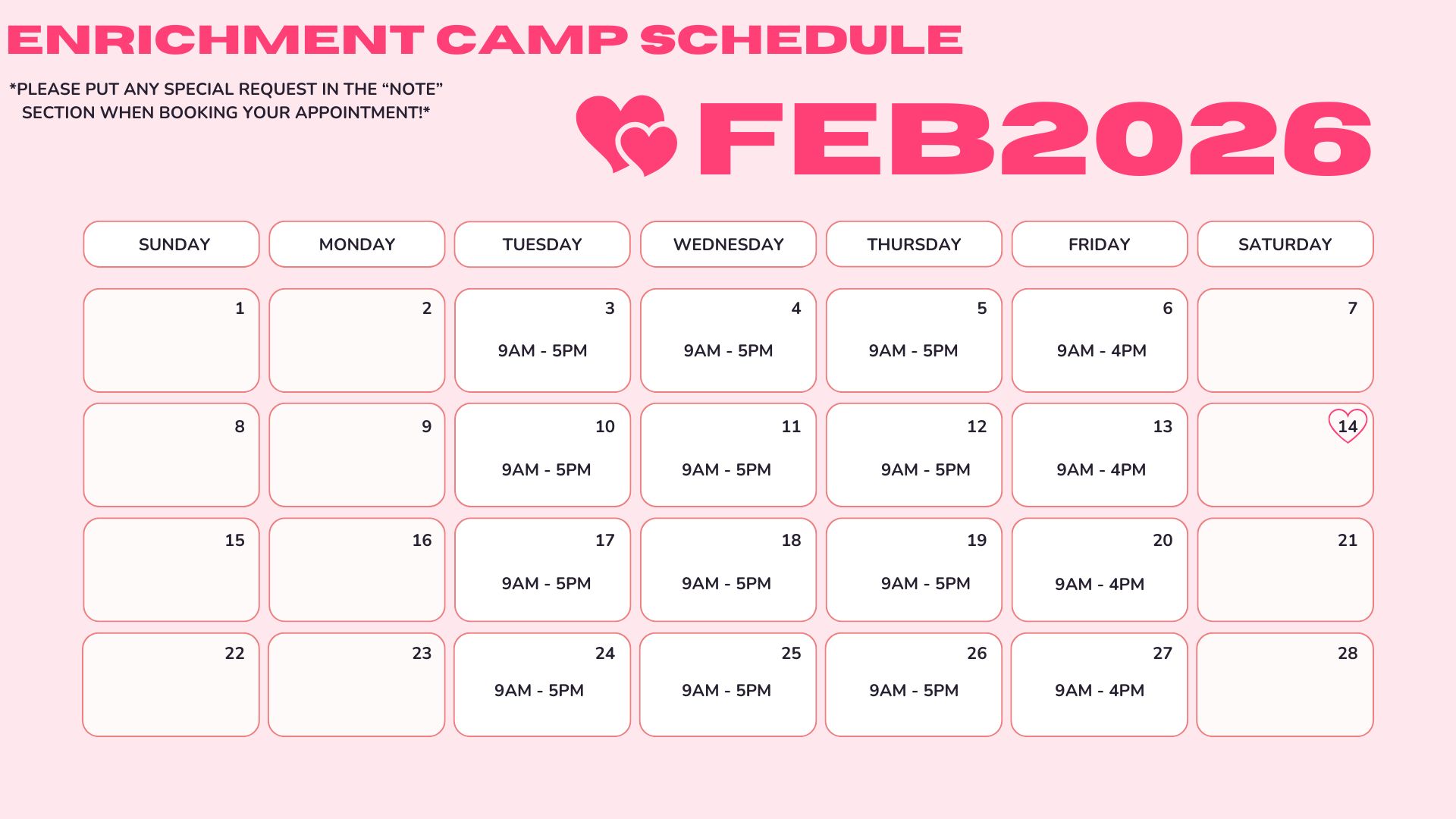 ENRICHMENT CAMP SCHEDULE

*PLEASE PUT ANY SPECIAL REQUEST IN THE “NOTE” SECTION WHEN BOOKING YOUR APPOINTMENT!*

FEB2026

| SUNDAY | MONDAY | TUESDAY | WEDNESDAY | THURSDAY | FRIDAY | SATURDAY |
|---|---|---|---|---|---|---|
| 1 | 2 | 3  9AM - 5PM | 4 9AM - 5PM | 5 9AM - 5PM | 6 9AM - 4PM | 7 |
| 8 | 9 | 10 9AM - 5PM | 11 9AM - 5PM | 12 9AM - 5PM | 13 9AM - 4PM | 14 |
| 15 | 16 | 17 9AM - 5PM | 18 9AM - 5PM | 19 9AM - 5PM | 20 9AM - 4PM | 21 |
| 22 | 23 | 24 9AM - 5PM | 25 9AM - 5PM | 26 9AM - 5PM | 27 9AM - 4PM | 28 |